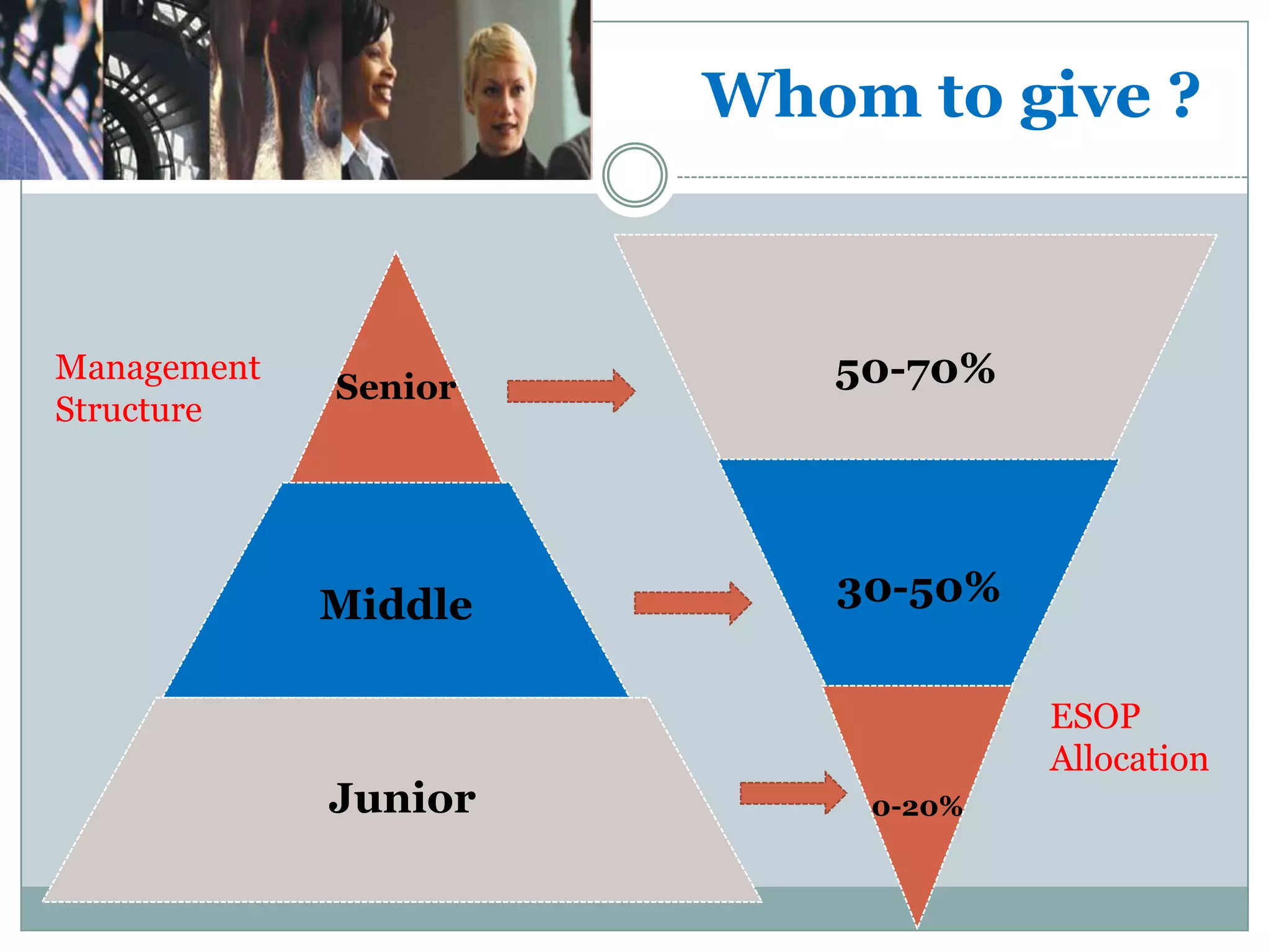 Whom to give ?

Management Structure

Senior

Middle

Junior

50-70%

30-50%

0-20%

ESOP Allocation